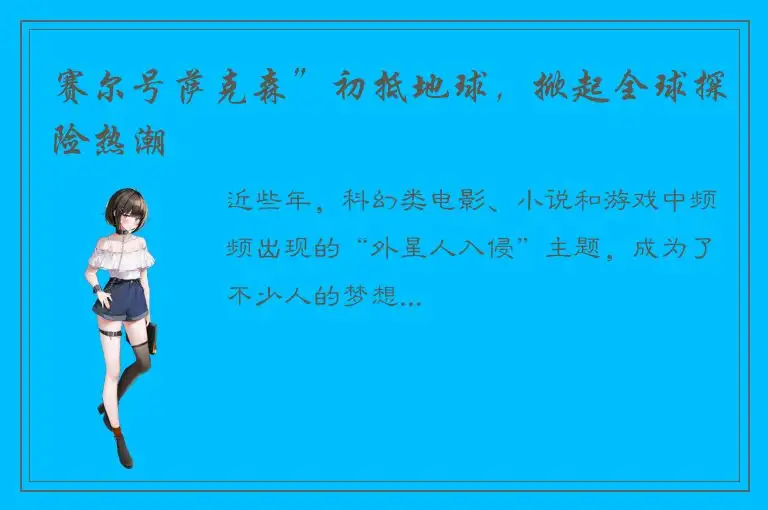 赛尔号萨克森”初抵地球，掀起全球探险热潮

近些年，科幻类电影、小说和游戏中频频出现的“外星人入侵”主题，成为了不少人的梦想...